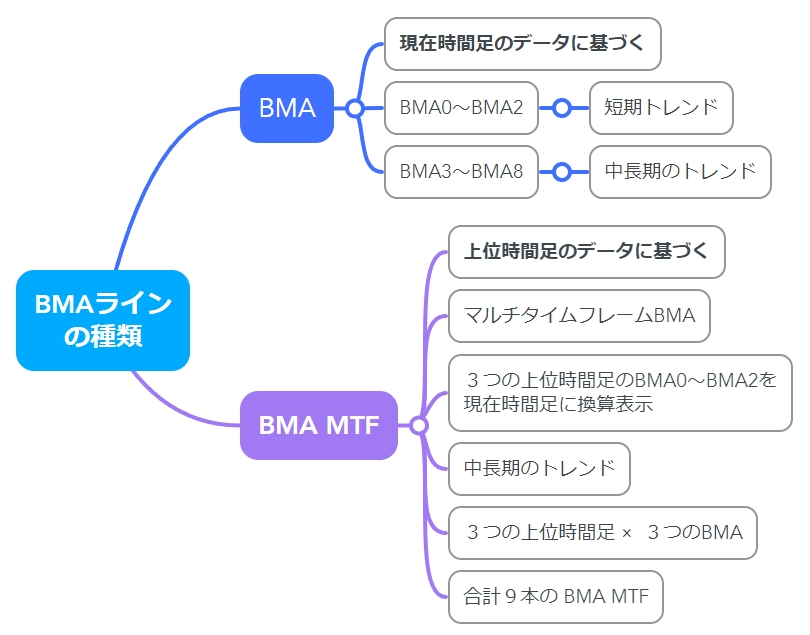 BMAラインの種類

BMA

現在時間足のデータに基づく

BMA0～BMA2

短期トレンド

BMA3～BMA8

中長期のトレンド

BMA MTF

上位時間足のデータに基づく

マルチタイムフレームBMA

３つの上位時間足のBMA0～BMA2を現在時間足に換算表示

中長期のトレンド

３つの上位時間足 × ３つのBMA

合計９本の BMA MTF